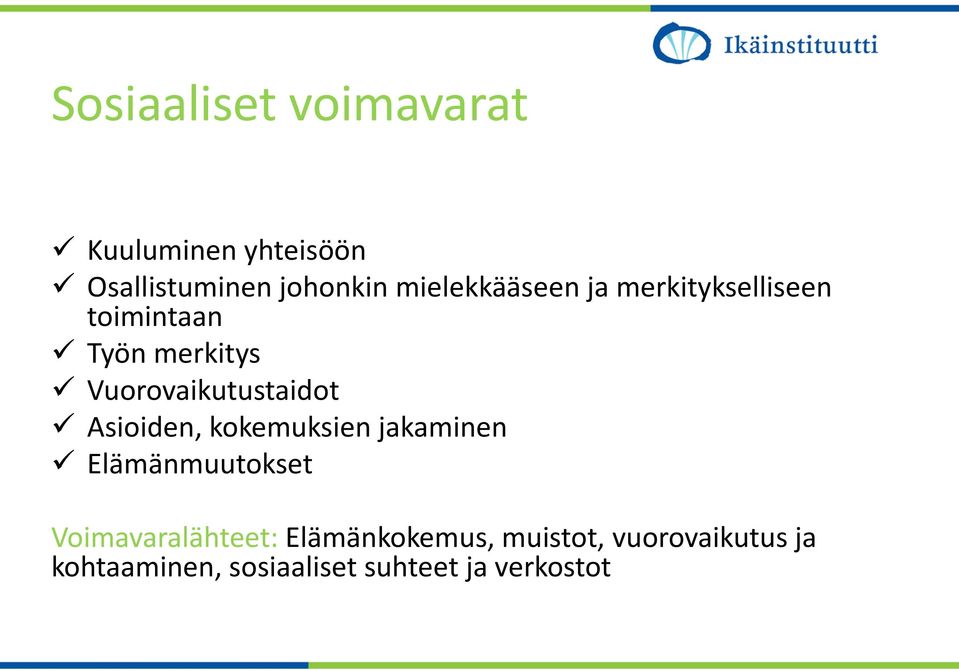 Ikäinstituutti

Sosiaaliset voimavarat

✓ Kuuluminen yhteisöön
✓ Osallistuminen johonkin mielekkääseen ja merkitykselliseen toimintaan
✓ Työn merkitys
✓ Vuorovaikutustaidot
✓ Asioiden, kokemuksien jakaminen
✓ Elämänmuutokset

Voimavaralähteet: Elämänkokemus, muistot, vuorovaikutus ja kohtaaminen, sosiaaliset suhteet ja verkostot